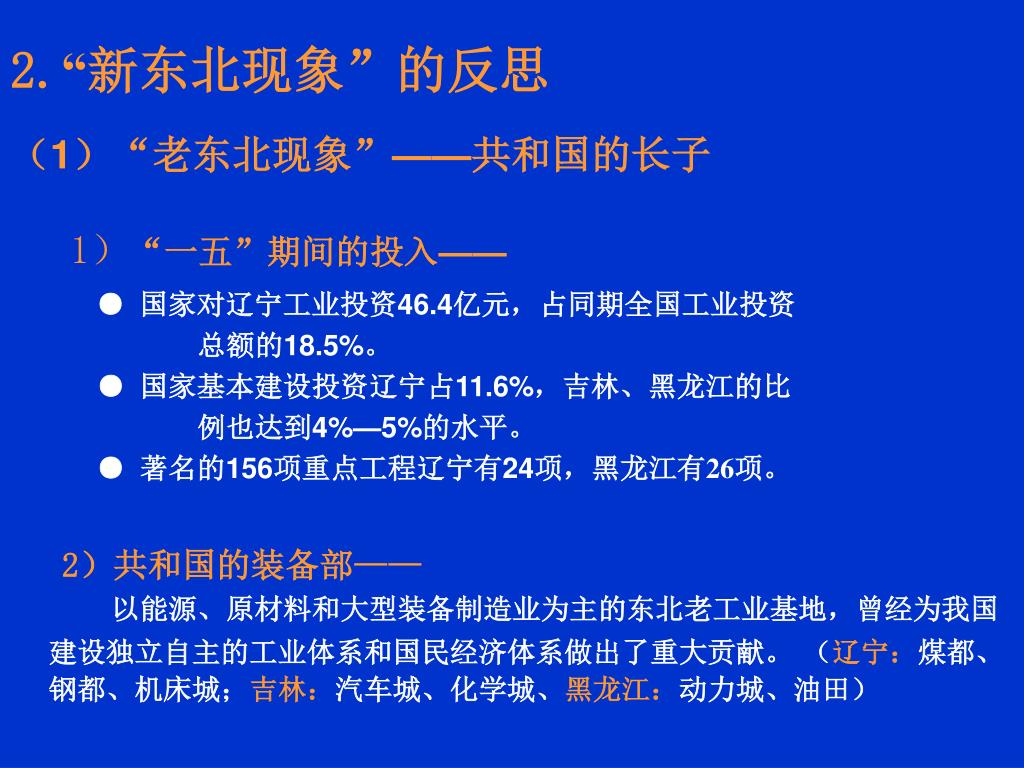 2.“新东北现象”的反思

（1）“老东北现象”——共和国的长子

1）“一五”期间的投入——

● 国家对辽宁工业投资46.4亿元，占同期全国工业投资总额的18.5%。

● 国家基本建设投资辽宁占11.6%，吉林、黑龙江的比例也达到4%—5%的水平。

● 著名的156项重点工程辽宁有24项，黑龙江有26项。

2）共和国的装备部——

以能源、原材料和大型装备制造业为主的东北老工业基地，曾经为我国建设独立自主的工业体系和国民经济体系做出了重大贡献。（辽宁：煤都、钢都、机床城；吉林：汽车城、化学城、黑龙江：动力城、油田）